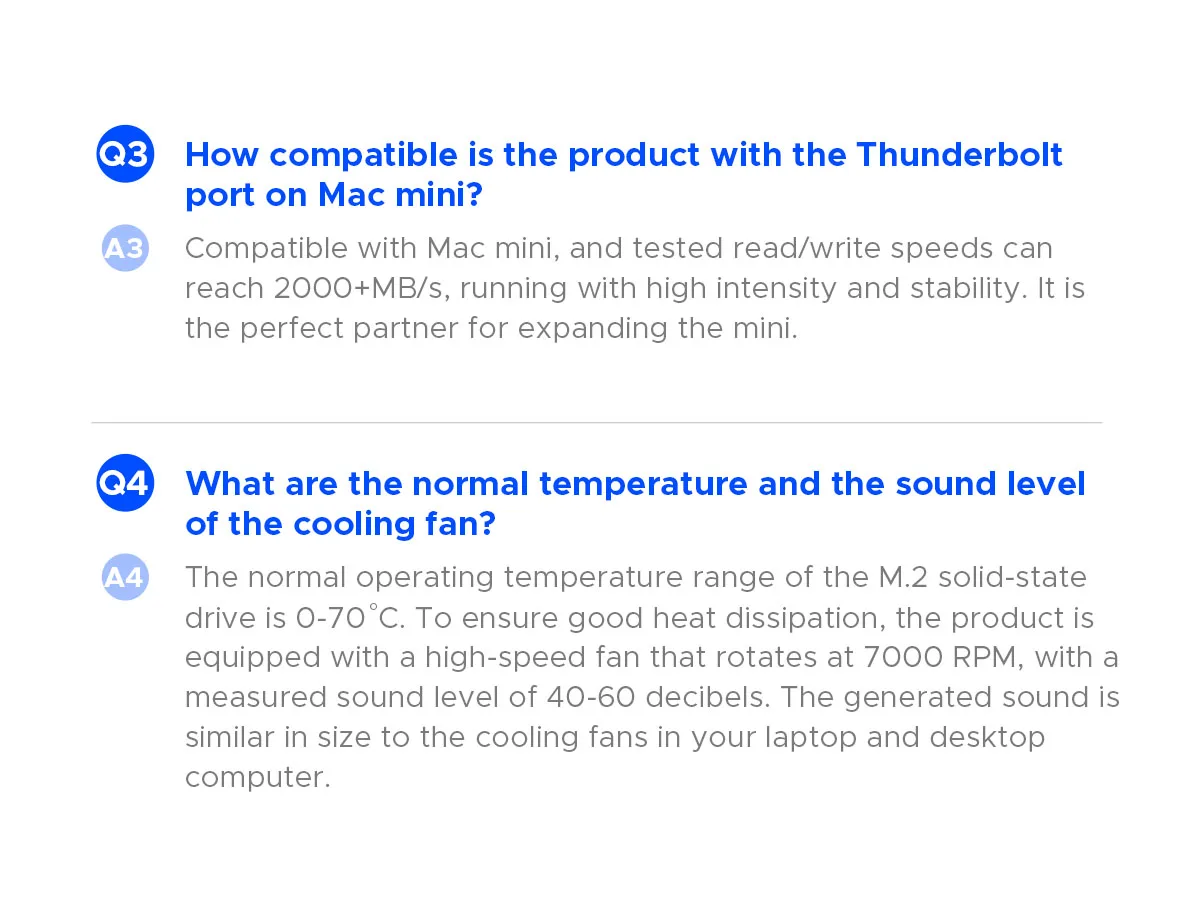 Q3 How compatible is the product with the Thunderbolt port on Mac mini?

A3 Compatible with Mac mini, and tested read/write speeds can reach 2000+MB/s, running with high intensity and stability. It is the perfect partner for expanding the mini.

Q4 What are the normal temperature and the sound level of the cooling fan?

A4 The normal operating temperature range of the M.2 solid-state drive is 0-70°C. To ensure good heat dissipation, the product is equipped with a high-speed fan that rotates at 7000 RPM, with a measured sound level of 40-60 decibels. The generated sound is similar in size to the cooling fans in your laptop and desktop computer.